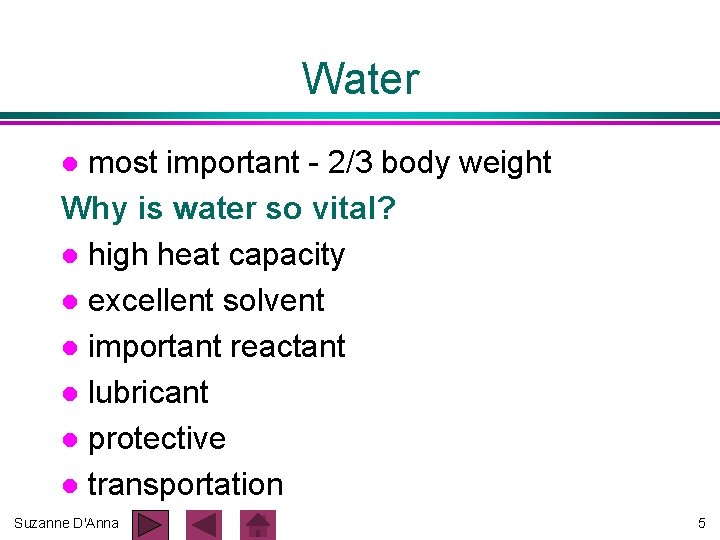 Water

- most important - 2/3 body weight

Why is water so vital?

- high heat capacity
- excellent solvent
- important reactant
- lubricant
- protective
- transportation

Suzanne D'Anna

5